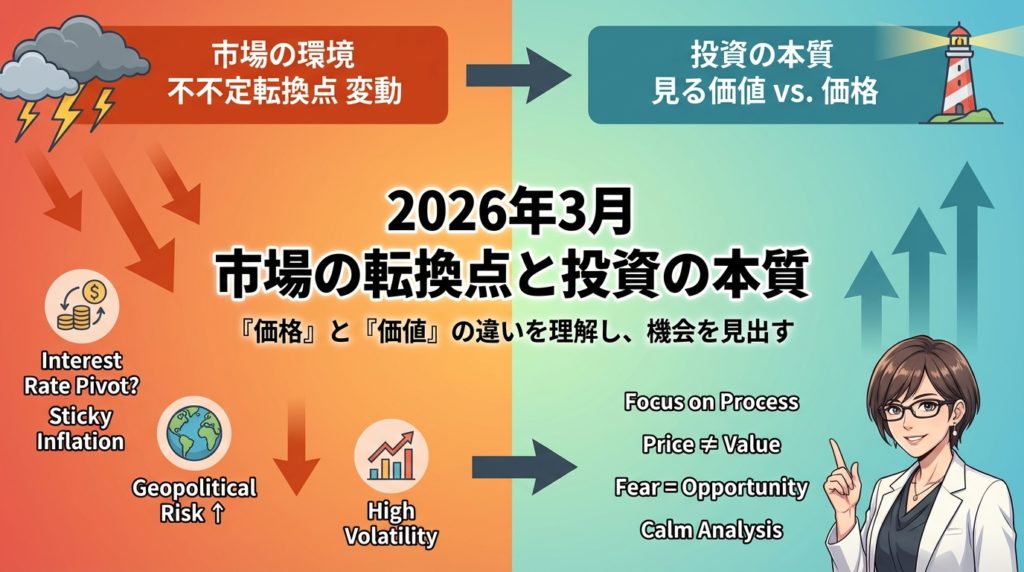 市場の環境
不不定転換点 変動

投資の本質
見る価値 vs. 価格

2026年3月
市場の転換点と投資の本質

『価格』と『価値』の違いを理解し、機会を見出す

Interest Rate Pivot?

Sticky Inflation

Geopolitical Risk ↑

High Volatility

Focus on Process

Price ≠ Value

Fear = Opportunity

Calm Analysis